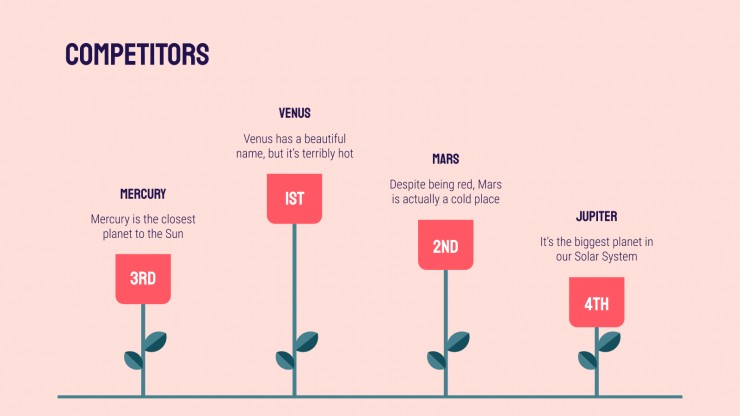 COMPETITORS

MERCURY

Mercury is the closest planet to the Sun

3RD

VENUS

Venus has a beautiful name, but it's terribly hot

1ST

MARS

Despite being red, Mars is actually a cold place

2ND

JUPITER

It's the biggest planet in our Solar System

4TH